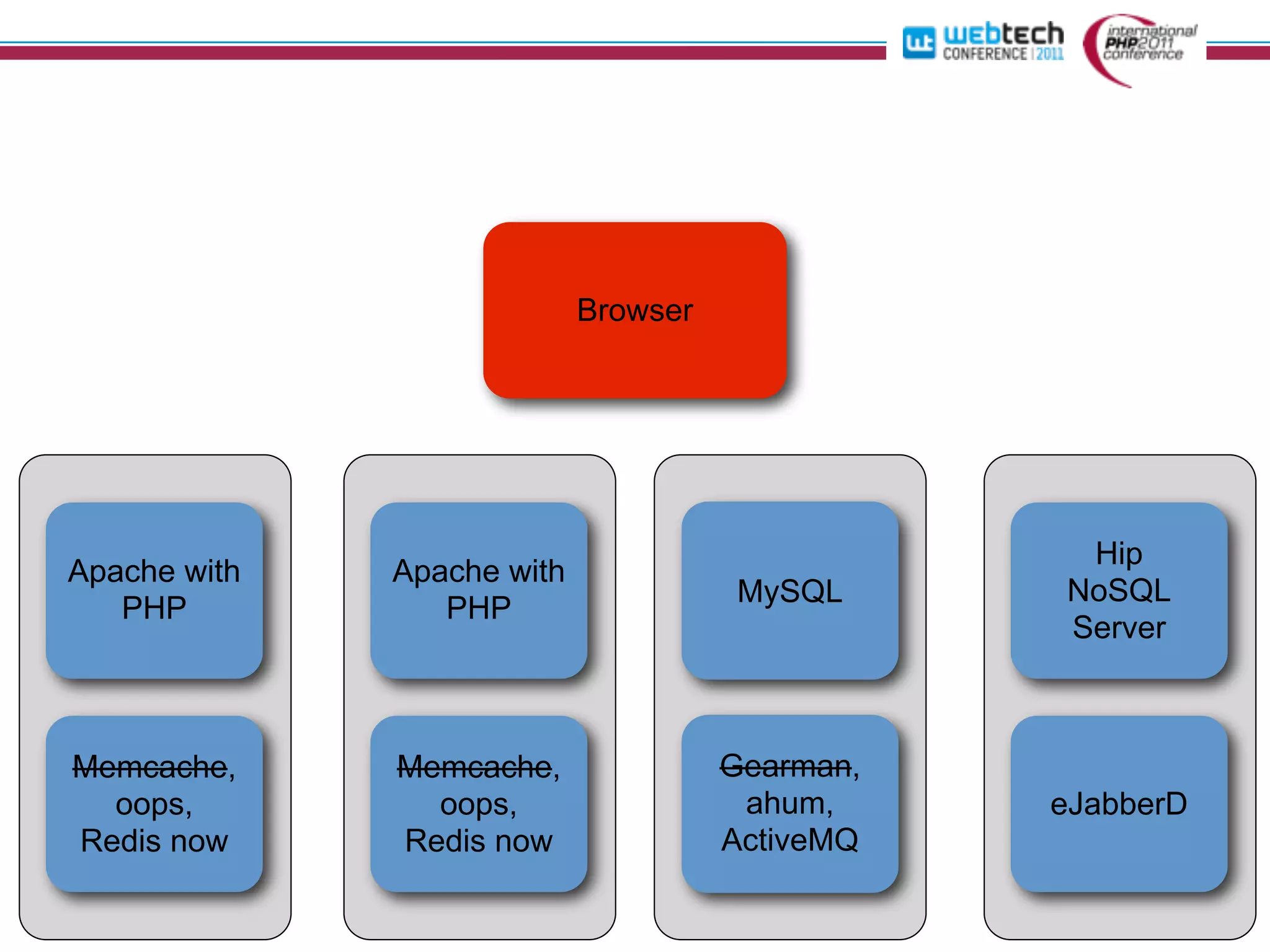 wt webtech CONFERENCE | 2011

international PHP 2011 conference

Browser

Apache with PHP

Memcache, oops, Redis now

Apache with PHP

Memcache, oops, Redis now

MySQL

Gearman, ahum, ActiveMQ

Hip NoSQL Server

eJabberD